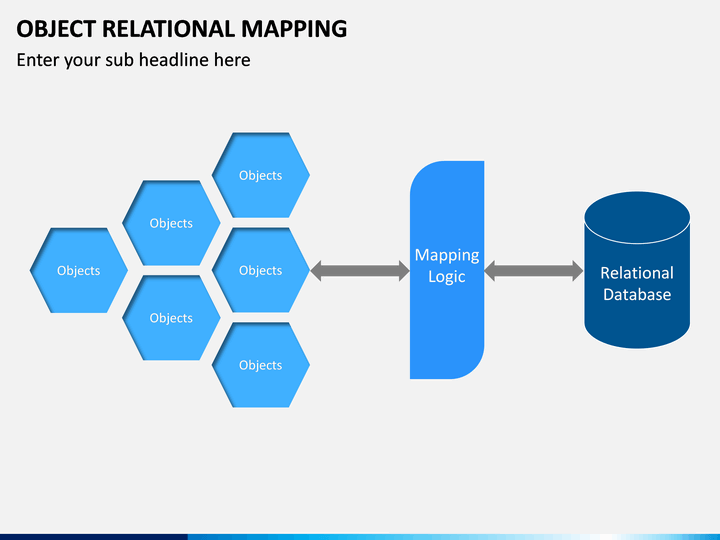 OBJECT RELATIONAL MAPPING
Enter your sub headline here

Objects

Objects

Objects

Objects

Objects

Objects

Mapping Logic

Relational Database